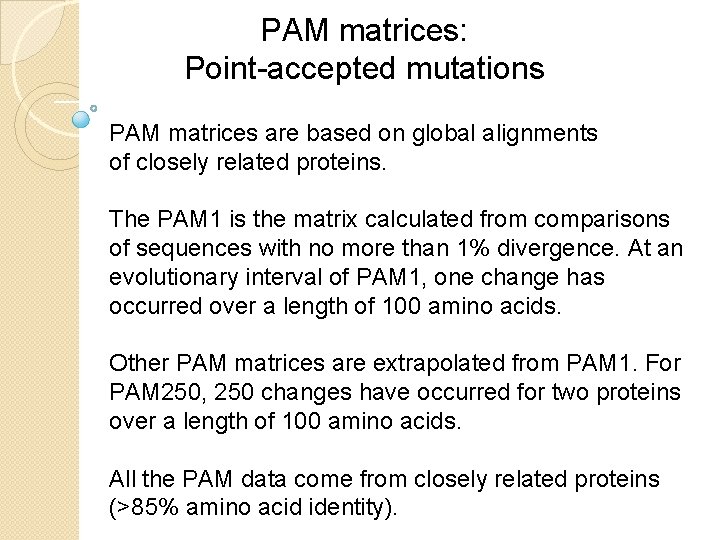 PAM matrices:
Point-accepted mutations

PAM matrices are based on global alignments of closely related proteins.

The PAM1 is the matrix calculated from comparisons of sequences with no more than 1% divergence. At an evolutionary interval of PAM1, one change has occurred over a length of 100 amino acids.

Other PAM matrices are extrapolated from PAM1. For PAM250, 250 changes have occurred for two proteins over a length of 100 amino acids.

All the PAM data come from closely related proteins (>85% amino acid identity).